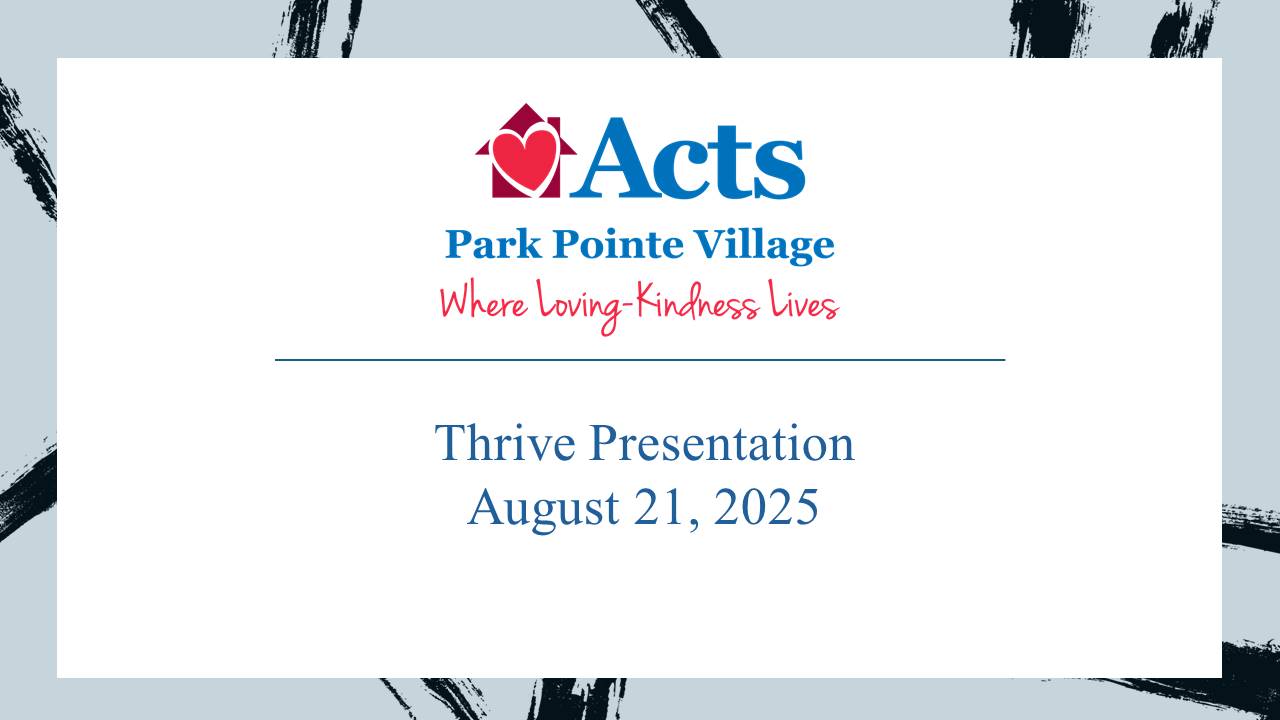 Acts
Park Pointe Village
Where Loving-Kindness Lives

Thrive Presentation
August 21, 2025